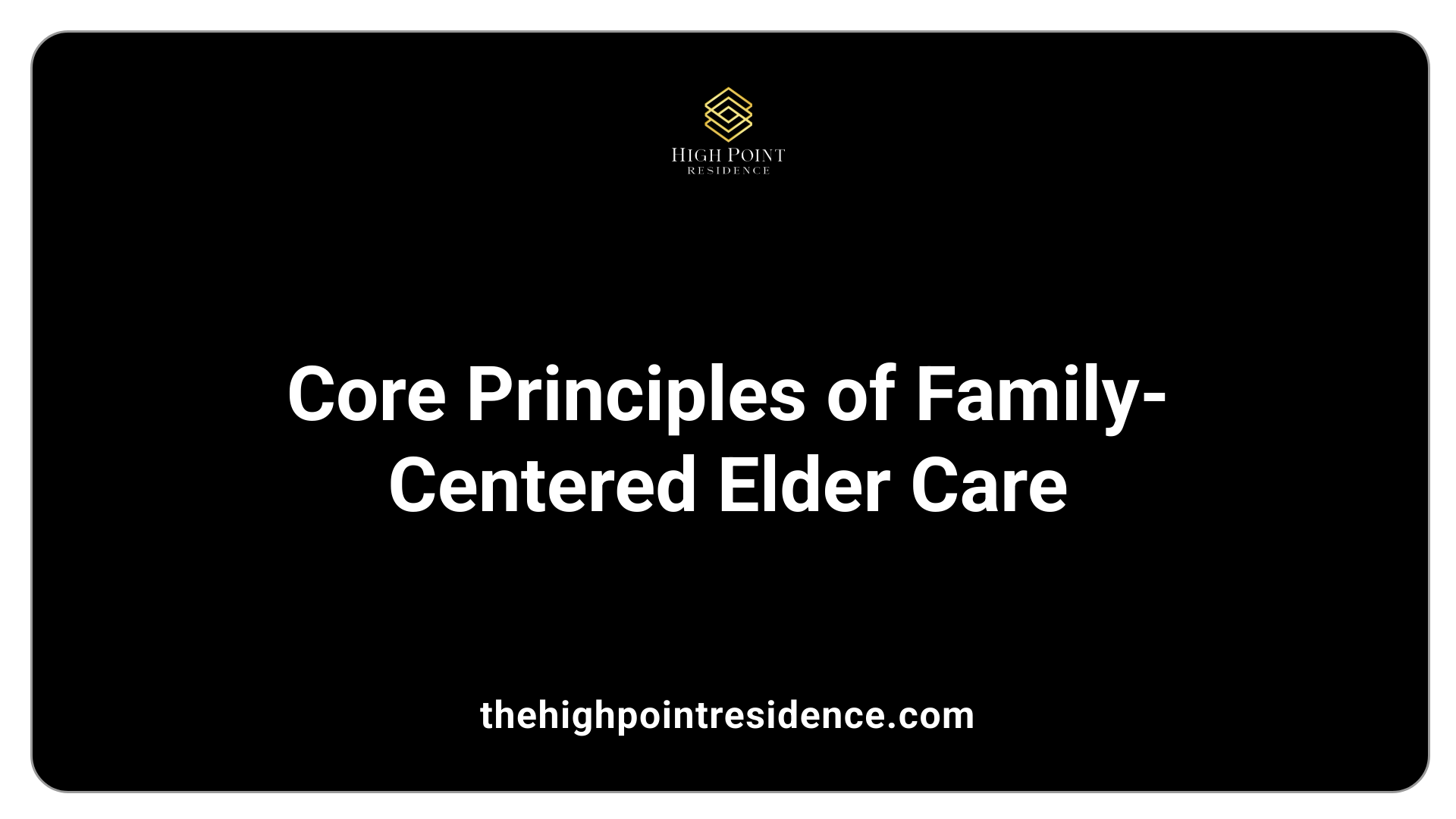 HIGH POINT
RESIDENCE

Core Principles of Family-Centered Elder Care

thehighpointresidence.com